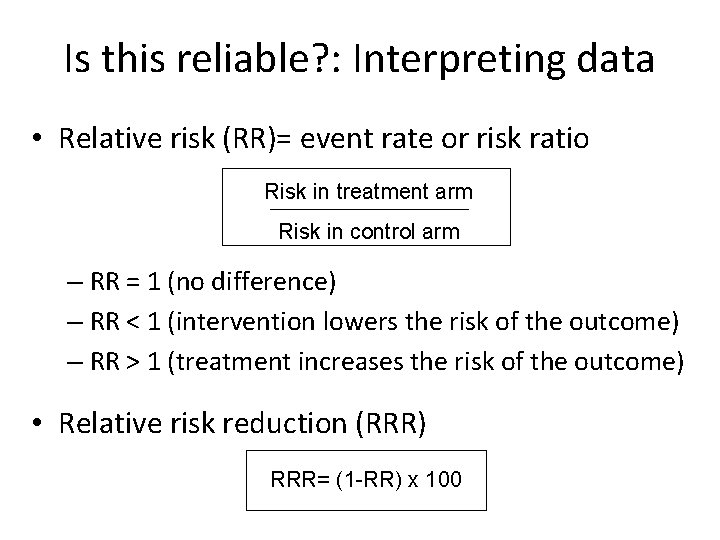 Is this reliable?: Interpreting data

• Relative risk (RR)= event rate or risk ratio

$\frac{\text{Risk in treatment arm}}{\text{Risk in control arm}}$

– RR = 1 (no difference)
– RR < 1 (intervention lowers the risk of the outcome)
– RR > 1 (treatment increases the risk of the outcome)

• Relative risk reduction (RRR)

RRR= (1-RR) x 100